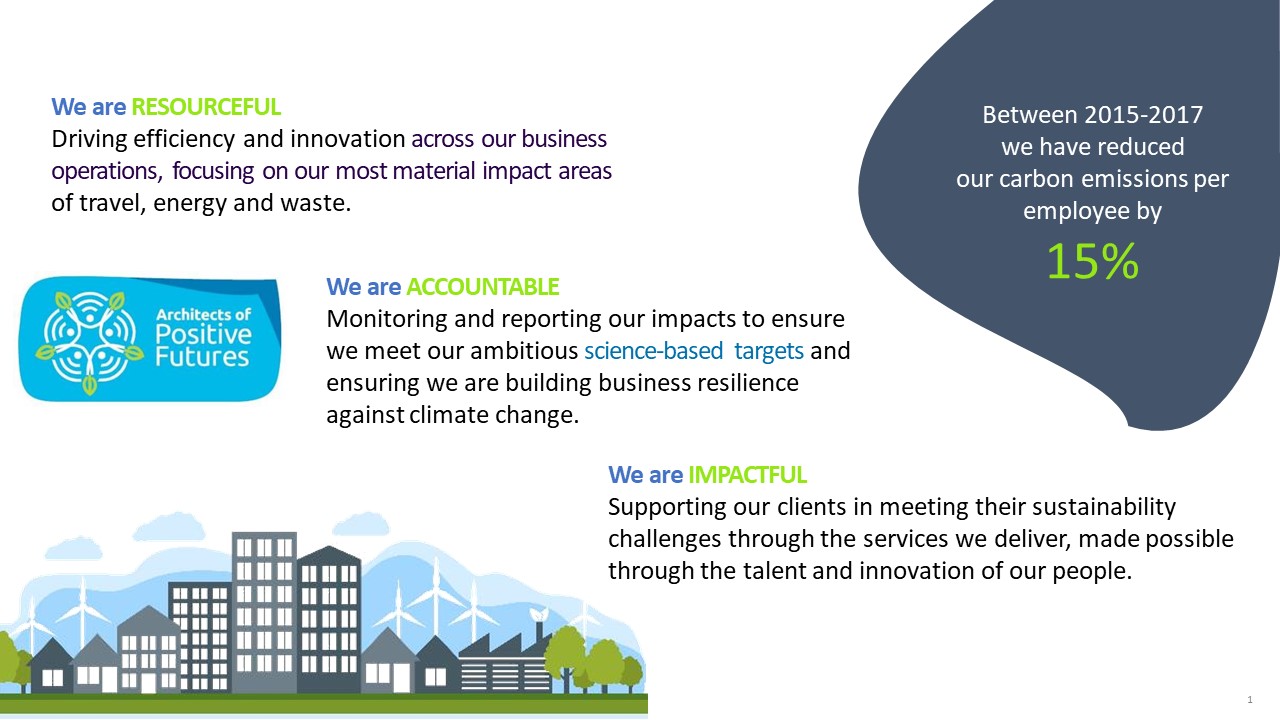 We are RESOURCEFUL
Driving efficiency and innovation across our business operations, focusing on our most material impact areas of travel, energy and waste.

Between 2015-2017 we have reduced our carbon emissions per employee by
15%

Architects of Positive Futures

We are ACCOUNTABLE
Monitoring and reporting our impacts to ensure we meet our ambitious science-based targets and ensuring we are building business resilience against climate change.

We are IMPACTFUL
Supporting our clients in meeting their sustainability challenges through the services we deliver, made possible through the talent and innovation of our people.

1